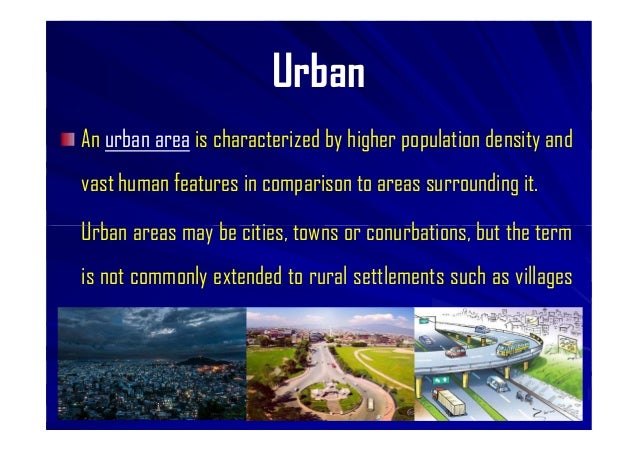 Urban

An urban area is characterized by higher population density and vast human features in comparison to areas surrounding it.

Urban areas may be cities, towns or conurbations, but the term is not commonly extended to rural settlements such as villages